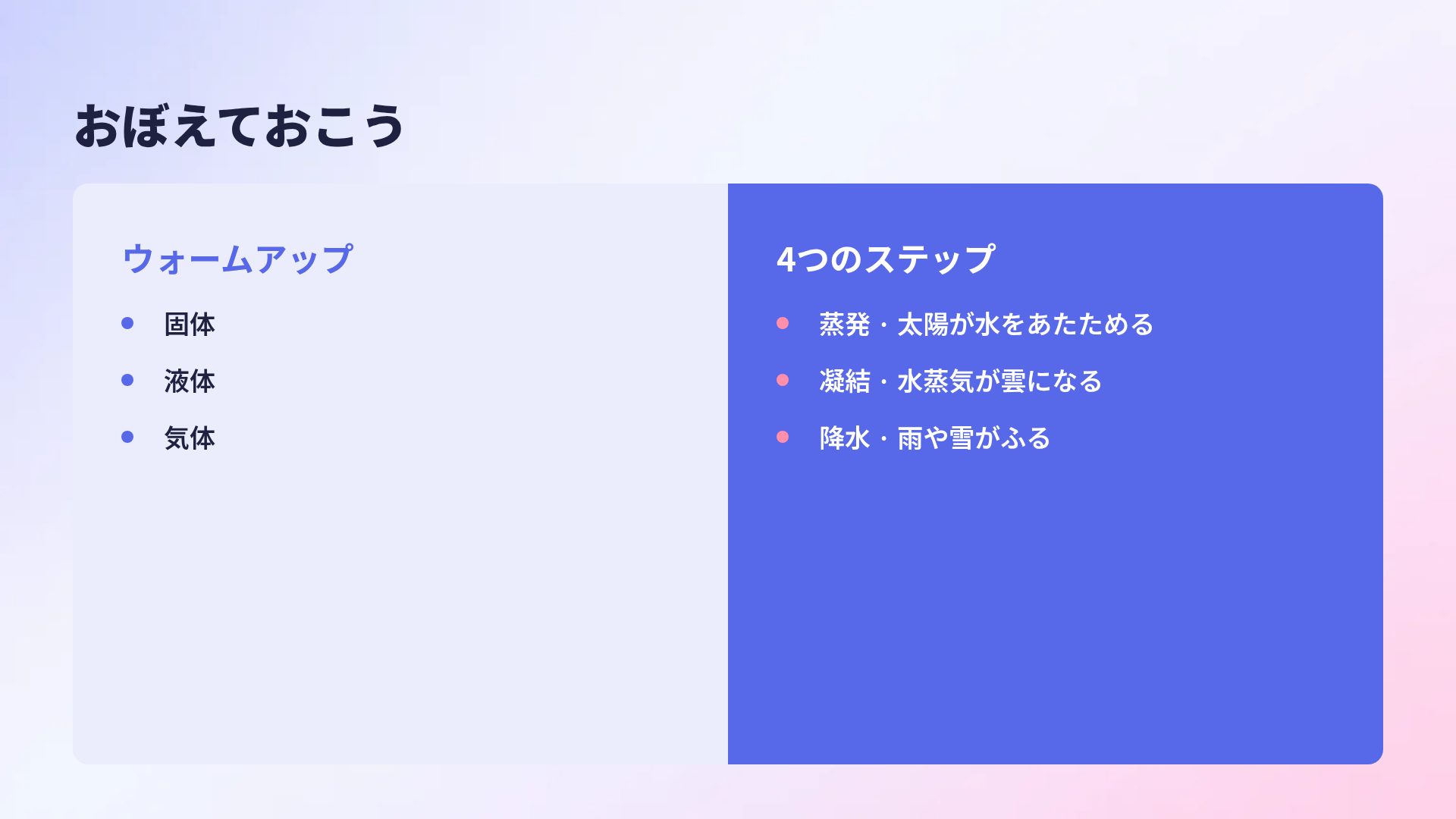 おぼえておこう

ウォームアップ

• 固体
• 液体
• 気体

4つのステップ

• 蒸発・太陽が水をあたためる
• 凝結・水蒸気が雲になる
• 降水・雨や雪がふる